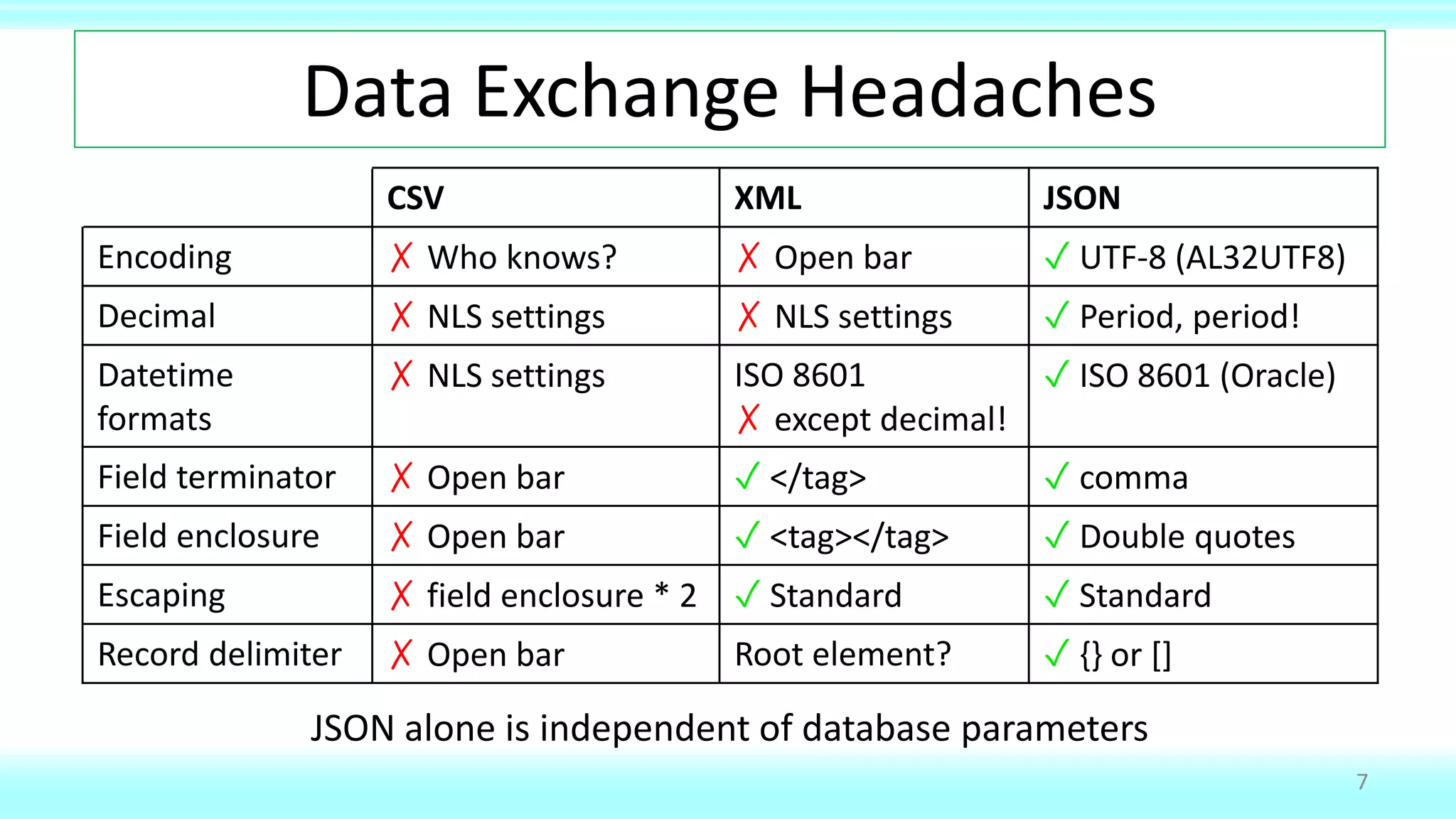 Data Exchange Headaches

| | CSV | XML | JSON |
|---|---|---|---|
| Encoding | ✗ Who knows? | ✗ Open bar | ✓ UTF-8 (AL32UTF8) |
| Decimal | ✗ NLS settings | ✗ NLS settings | ✓ Period, period! |
| Datetime formats | ✗ NLS settings | ISO 8601 ✗ except decimal! | ✓ ISO 8601 (Oracle) |
| Field terminator | ✗ Open bar | ✓ </tag> | ✓ comma |
| Field enclosure | ✗ Open bar | ✓ <tag></tag> | ✓ Double quotes |
| Escaping | ✗ field enclosure * 2 | ✓ Standard | ✓ Standard |
| Record delimiter | ✗ Open bar | Root element? | ✓ {} or [] |

JSON alone is independent of database parameters

7